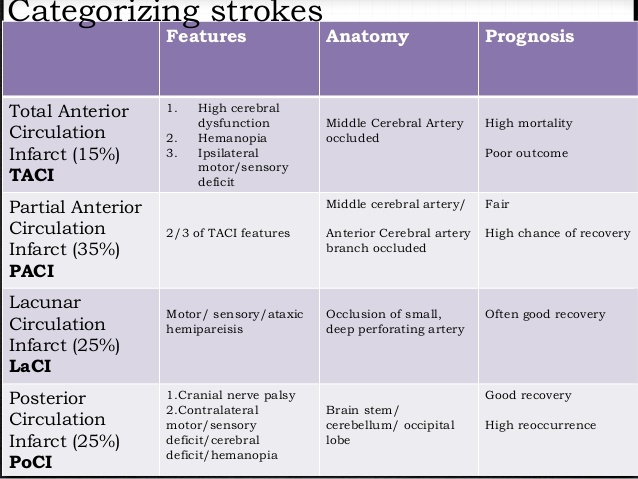 Categorizing strokes

| | Features | Anatomy | Prognosis |
|---|---|---|---|
| Total Anterior Circulation Infarct (15%) **TACI** | 1. High cerebral dysfunction 2. Hemanopia 3. Ipsilateral motor/sensory deficit | Middle Cerebral Artery occluded | High mortality Poor outcome |
| Partial Anterior Circulation Infarct (35%) **PACI** | 2/3 of TACI features | Middle cerebral artery/ Anterior Cerebral artery branch occluded | Fair High chance of recovery |
| Lacunar Circulation Infarct (25%) **LaCI** | Motor/ sensory/ataxic hemipareisis | Occlusion of small, deep perforating artery | Often good recovery |
| Posterior Circulation Infarct (25%) **PoCI** | 1.Cranial nerve palsy 2.Contralateral motor/sensory deficit/cerebral deficit/hemanopia | Brain stem/ cerebellum/ occipital lobe | Good recovery High reoccurrence |